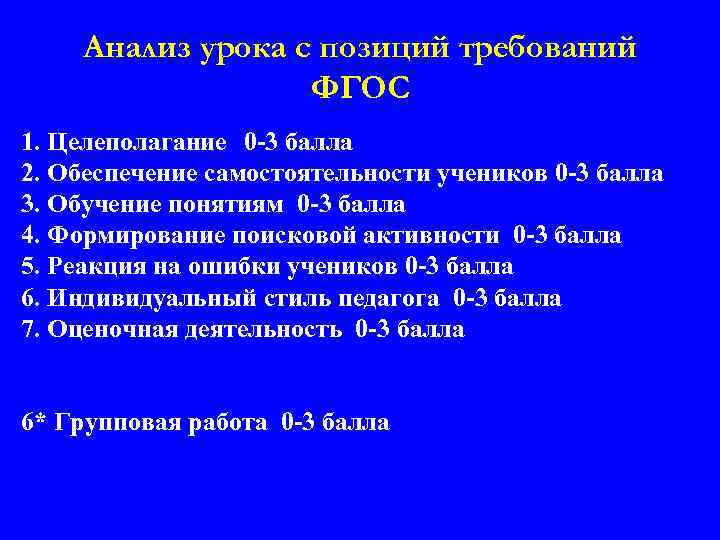 Анализ урока с позиций требований ФГОС

1. Целеполагание 0-3 балла
2. Обеспечение самостоятельности учеников 0-3 балла
3. Обучение понятиям 0-3 балла
4. Формирование поисковой активности 0-3 балла
5. Реакция на ошибки учеников 0-3 балла
6. Индивидуальный стиль педагога 0-3 балла
7. Оценочная деятельность 0-3 балла

6* Групповая работа 0-3 балла